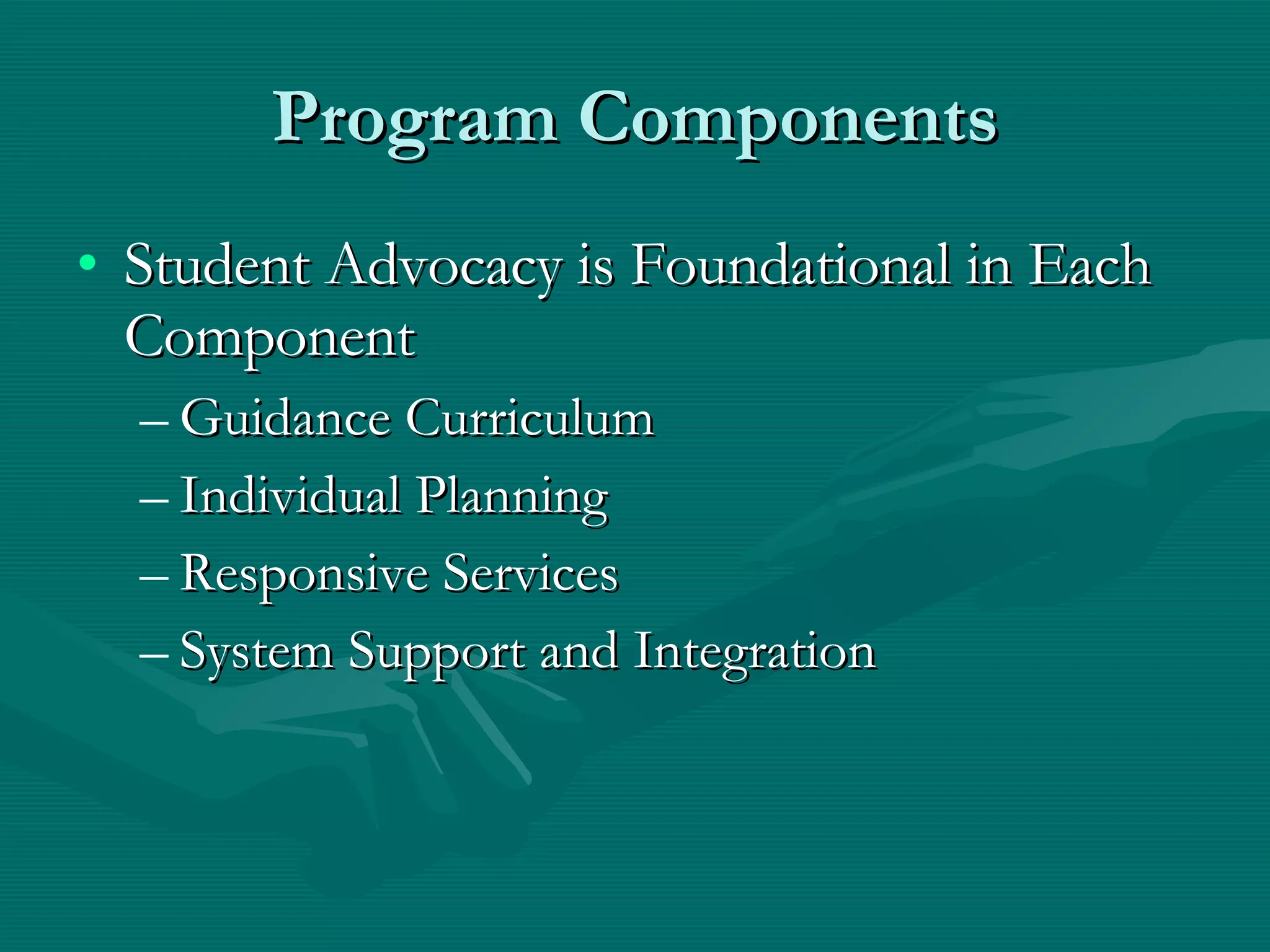 Program Components

• Student Advocacy is Foundational in Each Component
– Guidance Curriculum
– Individual Planning
– Responsive Services
– System Support and Integration